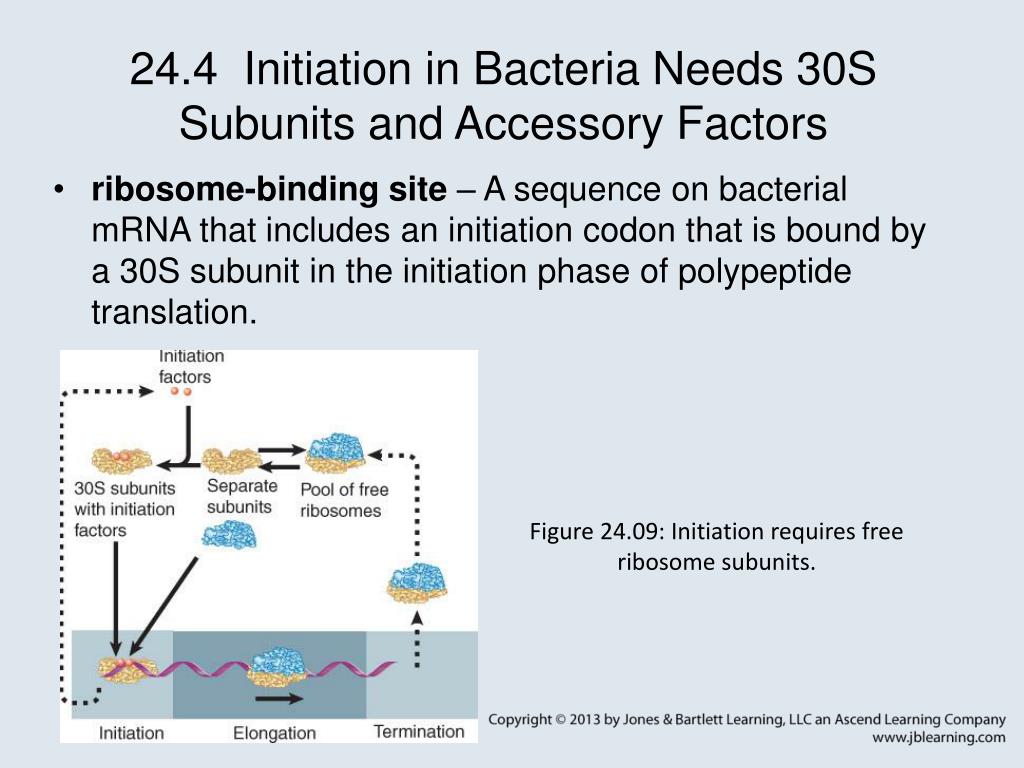 24.4 Initiation in Bacteria Needs 30S Subunits and Accessory Factors

• **ribosome-binding site** – A sequence on bacterial mRNA that includes an initiation codon that is bound by a 30S subunit in the initiation phase of polypeptide translation.

Initiation factors

30S subunits with initiation factors

Separate subunits

Pool of free ribosomes

Initiation

Elongation

Termination

Figure 24.09: Initiation requires free ribosome subunits.

Copyright © 2013 by Jones & Bartlett Learning, LLC an Ascend Learning Company
www.jblearning.com